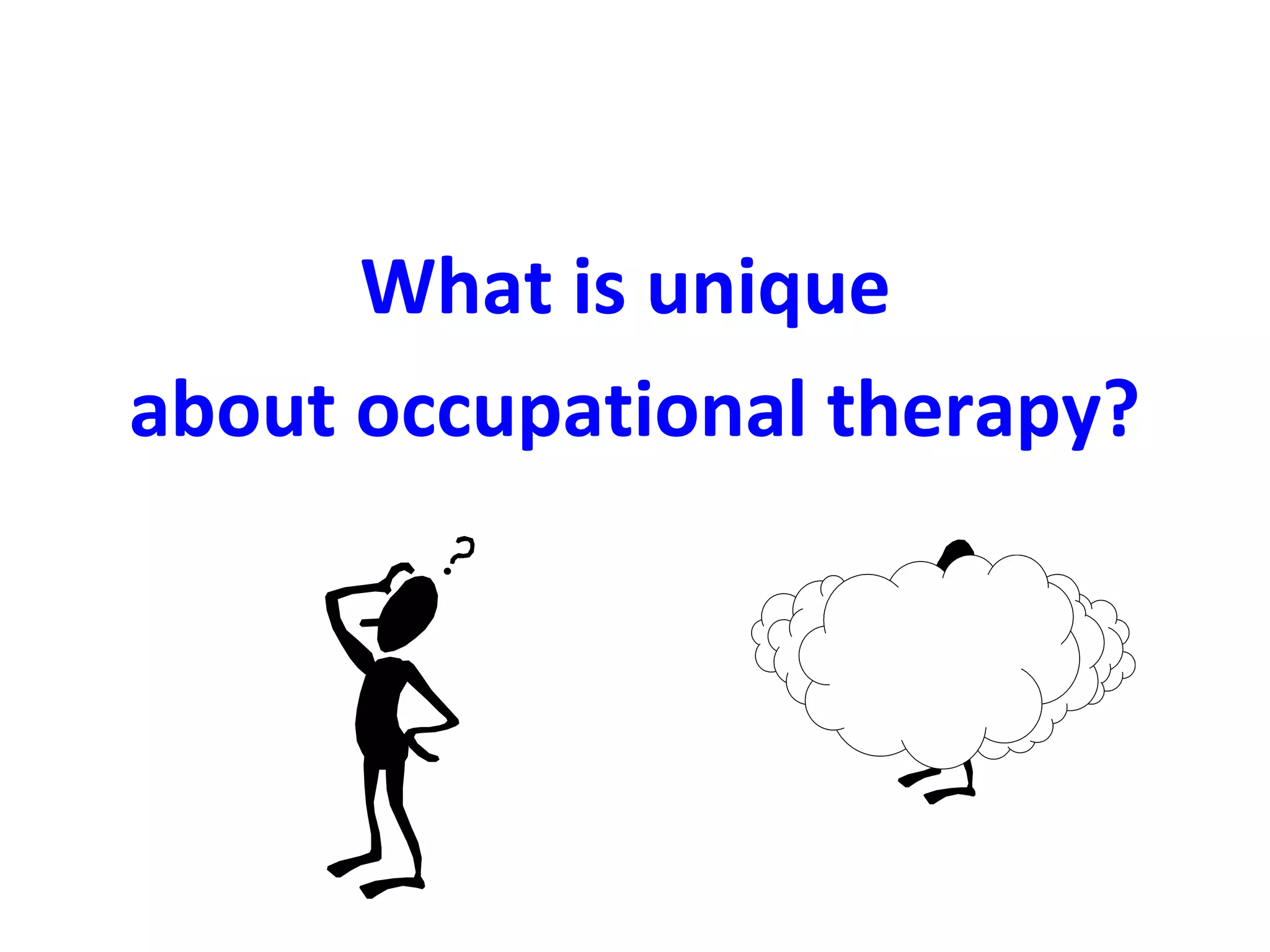 What is unique
about occupational therapy?

?